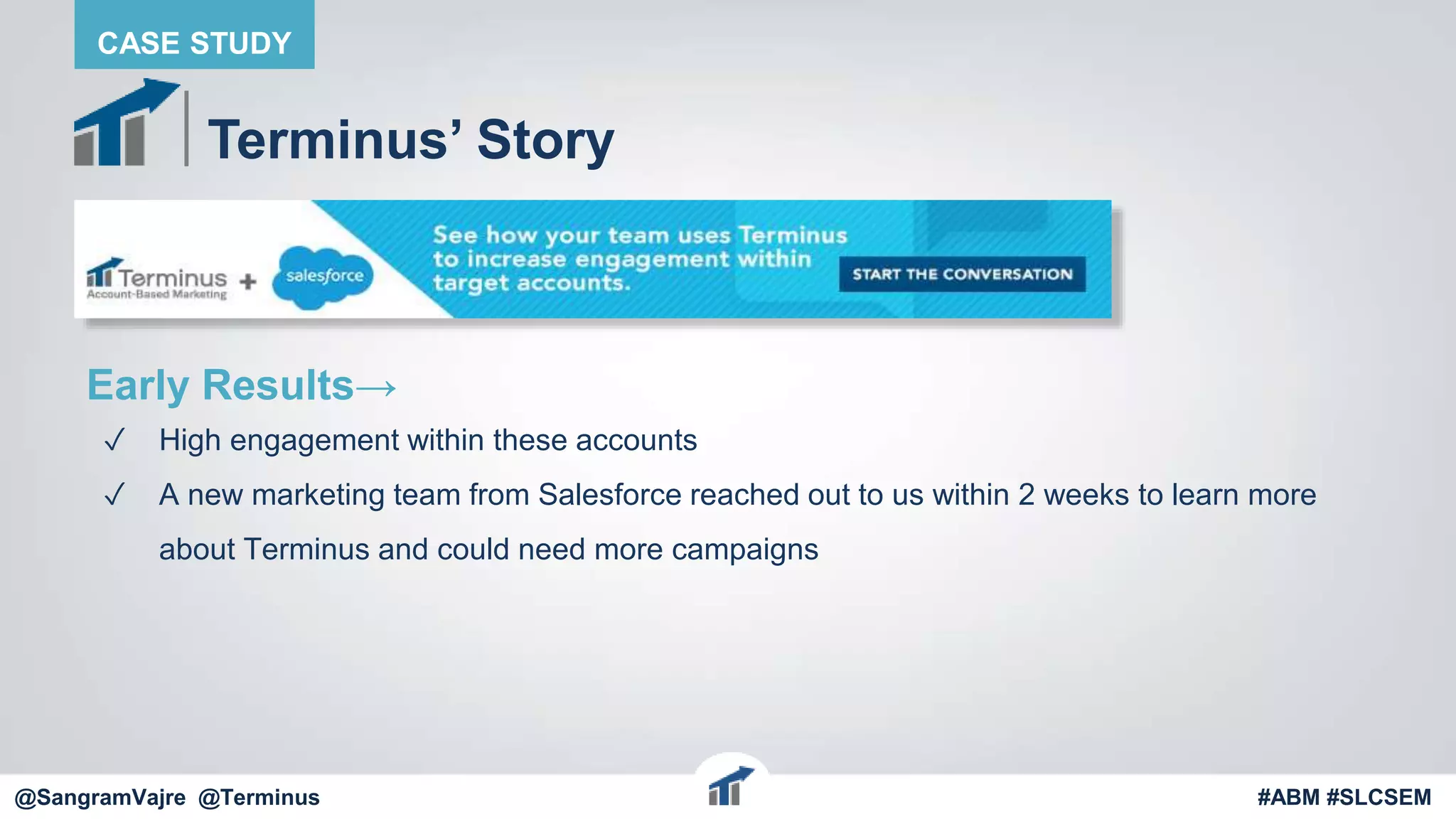 CASE STUDY

Terminus' Story

Terminus Account-Based Marketing + salesforce

See how your team uses Terminus to increase engagement within target accounts.

START THE CONVERSATION

Early Results→

✓ High engagement within these accounts

✓ A new marketing team from Salesforce reached out to us within 2 weeks to learn more about Terminus and could need more campaigns

@SangramVajre @Terminus

#ABM #SLCSEM